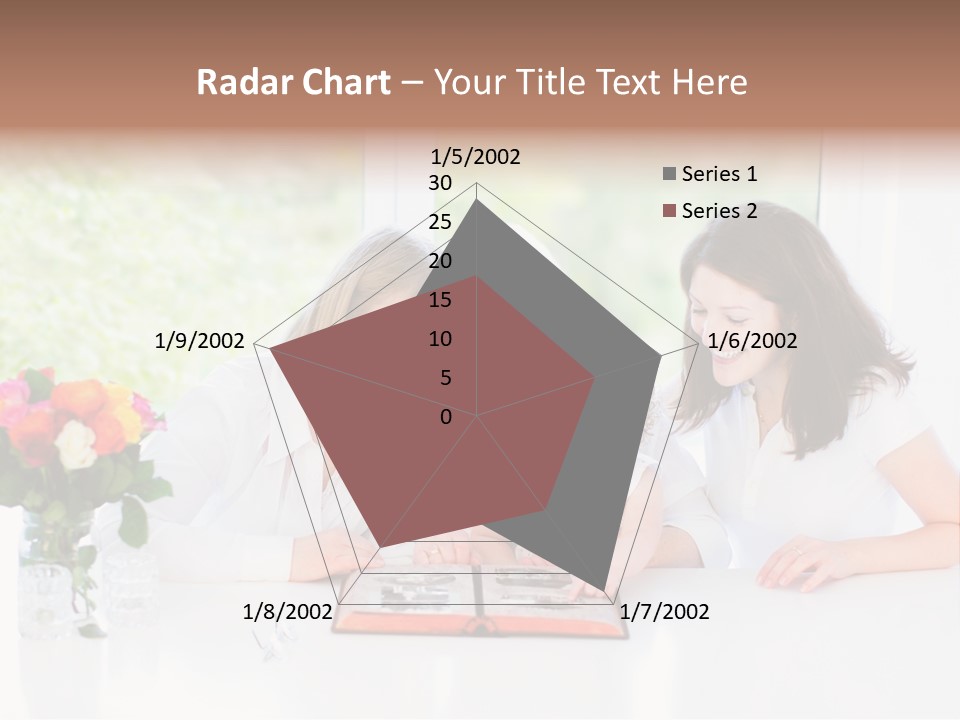 Radar Chart – Your Title Text Here

1/5/2002
30
25
20
15
10
5
0
1/6/2002
1/7/2002
1/8/2002
1/9/2002

Series 1
Series 2